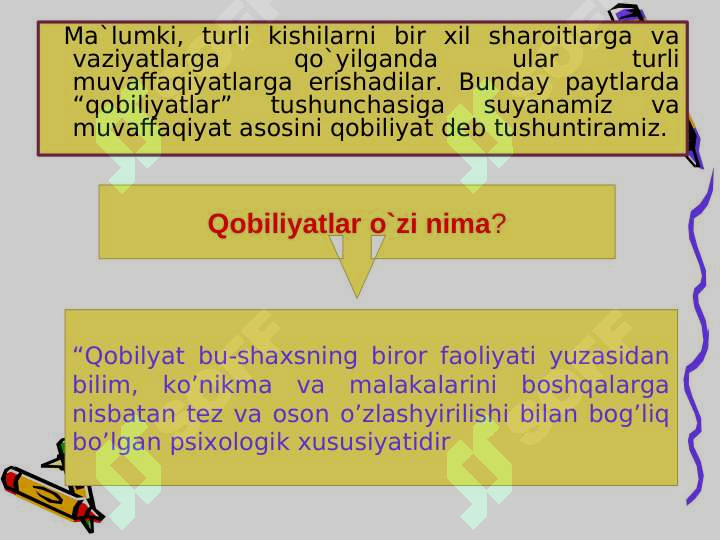 Ma`lumki, turli kishilarni bir xil sharoitlarga va vaziyatlarga qo`yilganda ular turli muvaffaqiyatlarga erishadilar. Bunday paytlarda “qobiliyatlar” tushunchasiga suyanamiz va muvaffaqiyat asosini qobiliyat deb tushuntiramiz.

Qobiliyatlar o`zi nima?

“Qobilyat bu-shaxsning biror faoliyati yuzasidan bilim, ko’nikma va malakalarini boshqalarga nisbatan tez va oson o’zlashyirilishi bilan bog’liq bo’lgan psixologik xususiyatidir